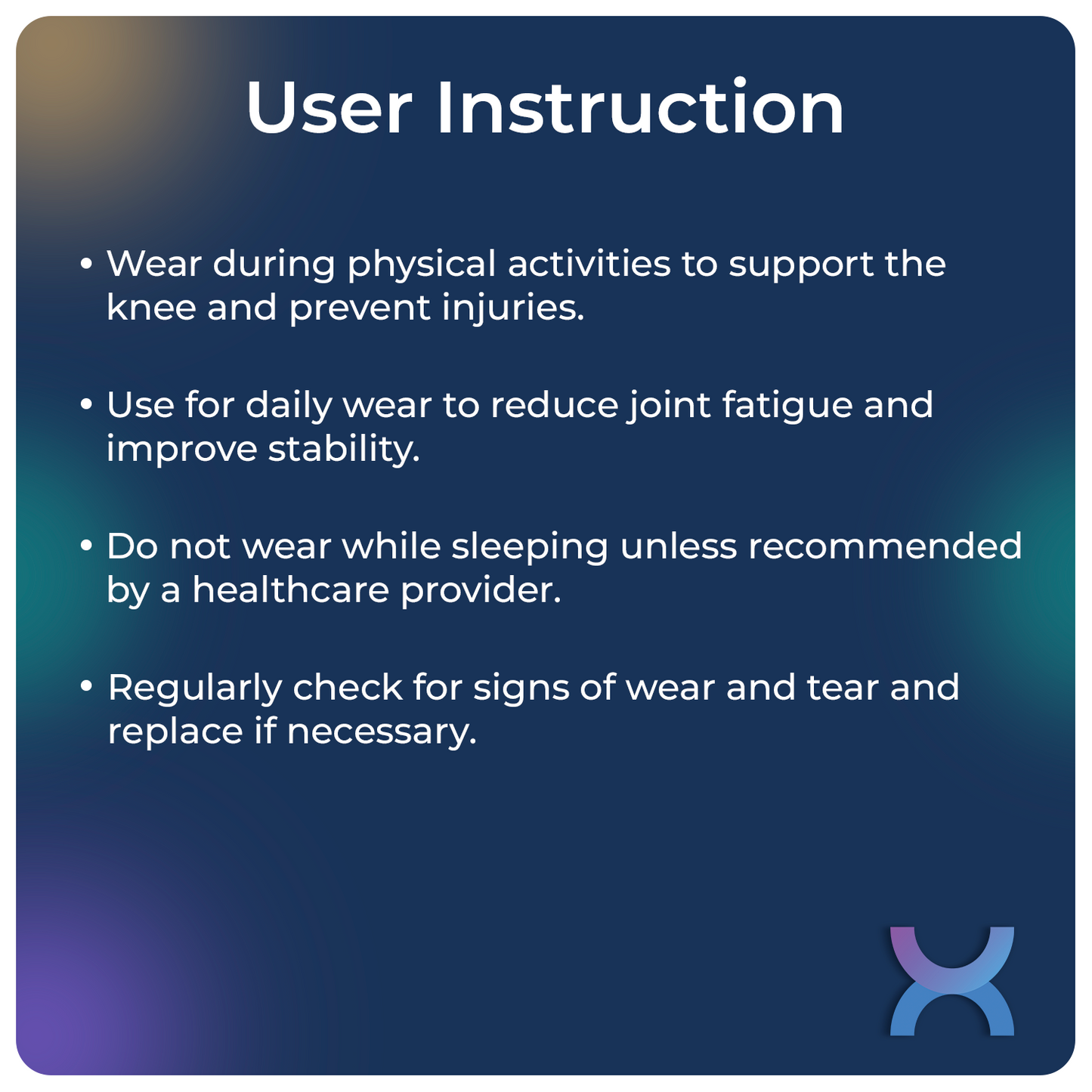 User Instruction

• Wear during physical activities to support the knee and prevent injuries.

• Use for daily wear to reduce joint fatigue and improve stability.

• Do not wear while sleeping unless recommended by a healthcare provider.

• Regularly check for signs of wear and tear and replace if necessary.